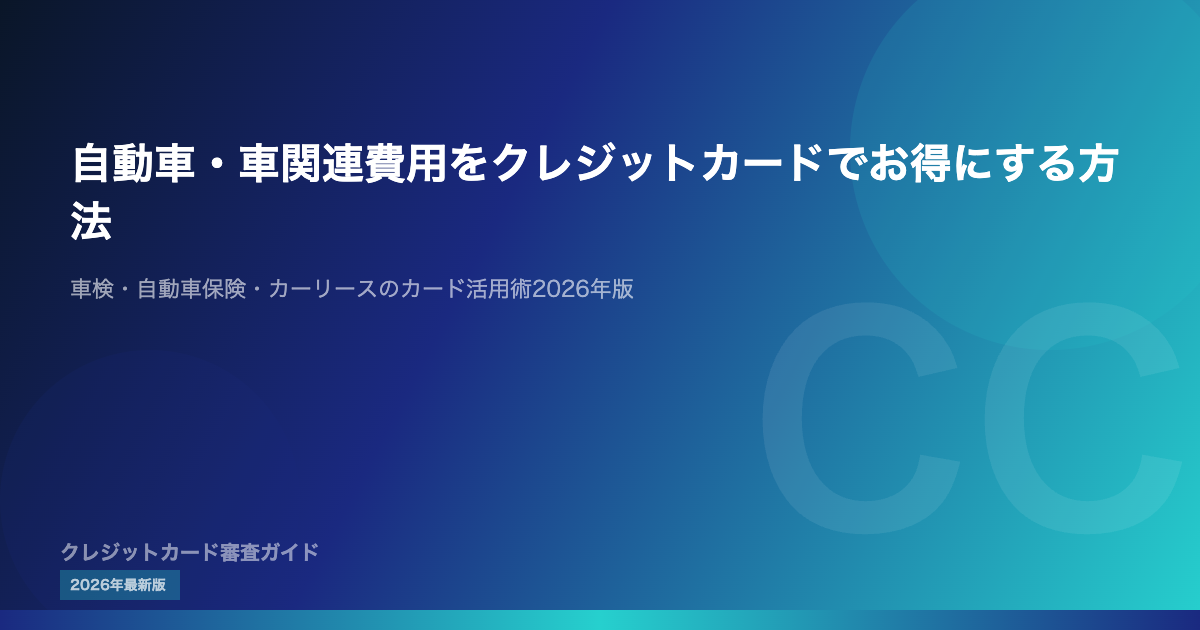 自動車・車関連費用をクレジットカードでお得にする方法

車検・自動車保険・カーリースのカード活用術2026年版

CC

クレジットカード審査ガイド

2026年最新版